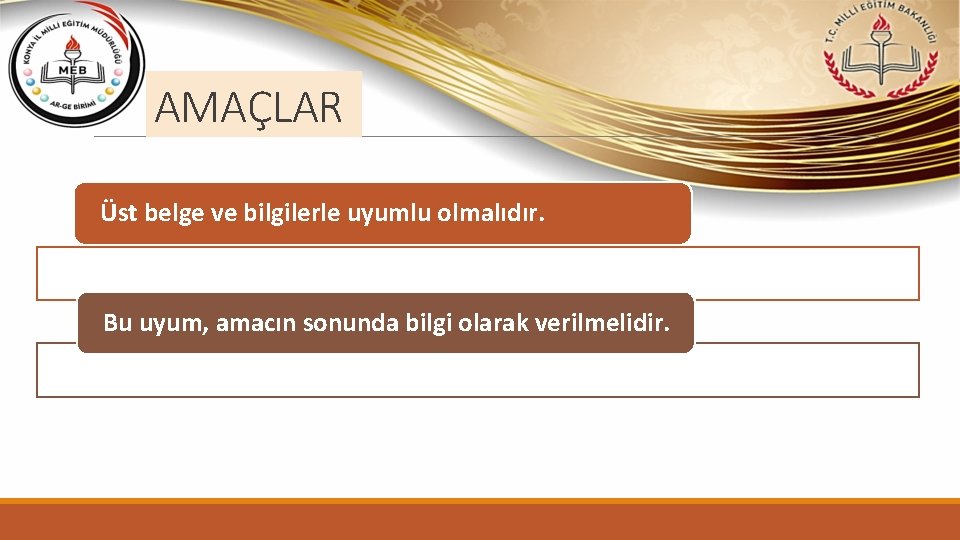 KONYA İL MİLLİ EĞİTİM MÜDÜRLÜĞÜ
MEB
AR-GE BİRİMİ

T.C. MİLLİ EĞİTİM BAKANLIĞI

AMAÇLAR

Üst belge ve bilgilerle uyumlu olmalıdır.

Bu uyum, amacın sonunda bilgi olarak verilmelidir.